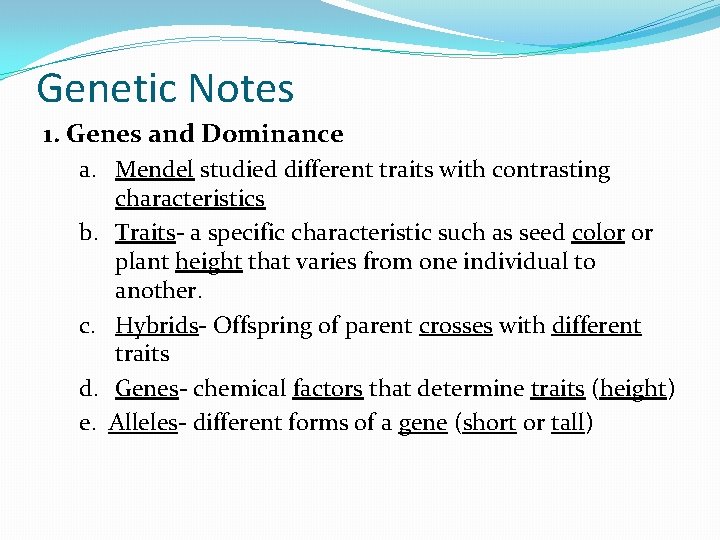 Genetic Notes

1. Genes and Dominance

a. Mendel studied different traits with contrasting characteristics

b. Traits- a specific characteristic such as seed color or plant height that varies from one individual to another.

c. Hybrids- Offspring of parent crosses with different traits

d. Genes- chemical factors that determine traits (height)

e. Alleles- different forms of a gene (short or tall)